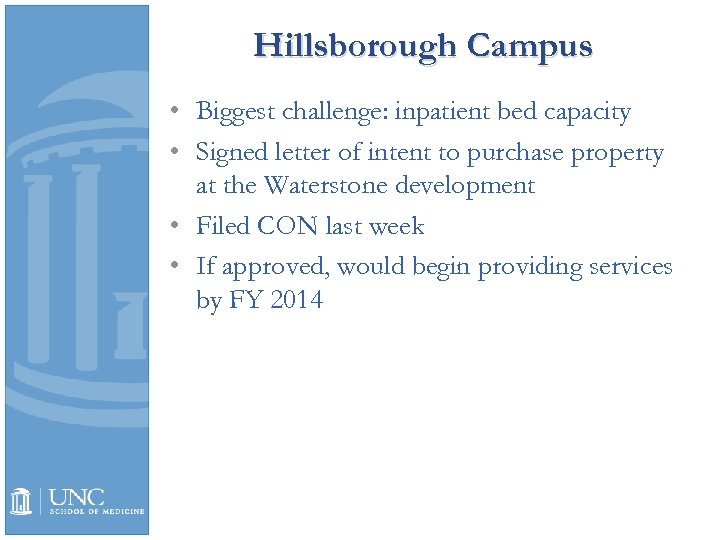 Hillsborough Campus

• Biggest challenge: inpatient bed capacity
• Signed letter of intent to purchase property at the Waterstone development
• Filed CON last week
• If approved, would begin providing services by FY 2014

UNC
SCHOOL OF MEDICINE